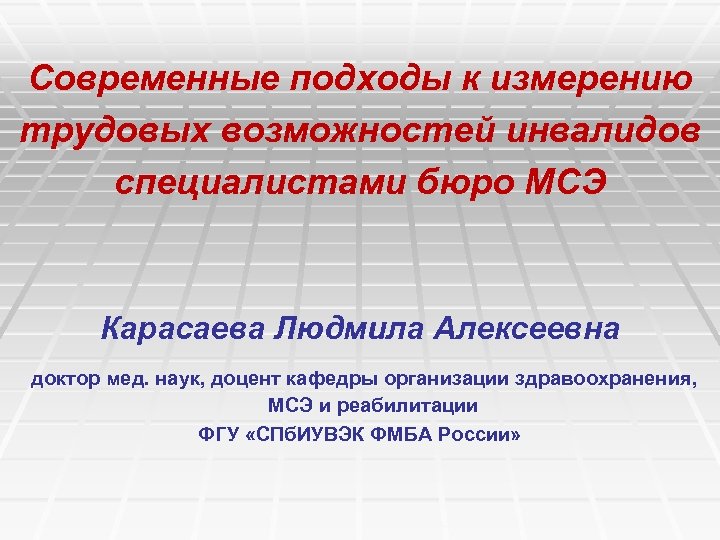 Современные подходы к измерению трудовых возможностей инвалидов специалистами бюро МСЭ

Карасаева Людмила Алексеевна

доктор мед. наук, доцент кафедры организации здравоохранения, МСЭ и реабилитации
ФГУ «СПбИУВЭК ФМБА России»